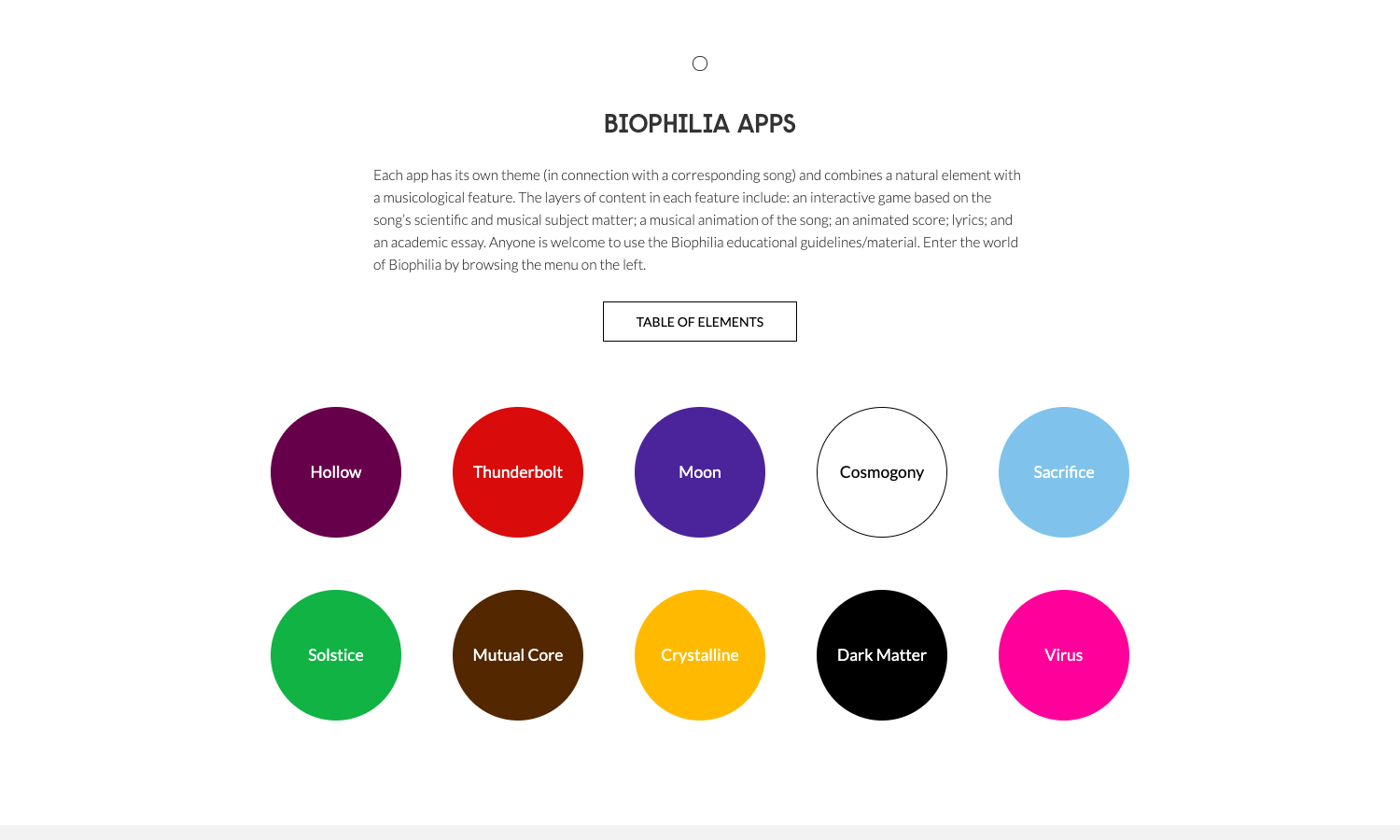 BIOPHILIA APPS

Each app has its own theme (in connection with a corresponding song) and combines a natural element with a musicological feature. The layers of content in each feature include: an interactive game based on the song's scientific and musical subject matter; a musical animation of the song; an animated score; lyrics; and an academic essay. Anyone is welcome to use the Biophilia educational guidelines/material. Enter the world of Biophilia by browsing the menu on the left.

TABLE OF ELEMENTS

Hollow

Thunderbolt

Moon

Cosmogony

Sacrifice

Solstice

Mutual Core

Crystalline

Dark Matter

Virus